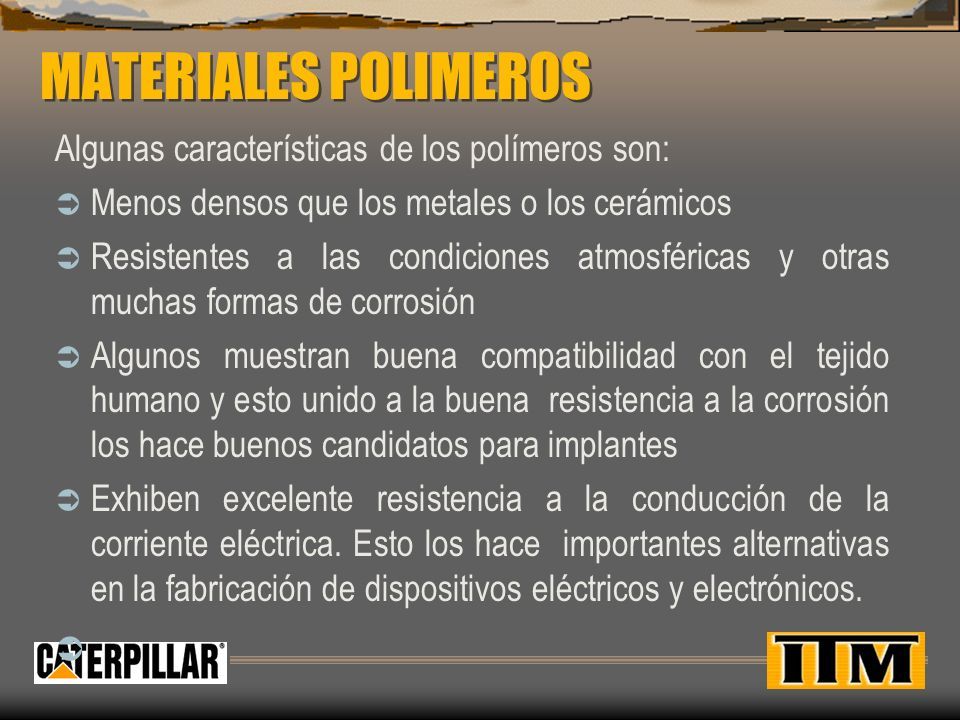 MATERIALES POLIMEROS

Algunas características de los polímeros son:

➲ Menos densos que los metales o los cerámicos

➲ Resistentes a las condiciones atmosféricas y otras muchas formas de corrosión

➲ Algunos muestran buena compatibilidad con el tejido humano y esto unido a la buena resistencia a la corrosión los hace buenos candidatos para implantes

➲ Exhiben excelente resistencia a la conducción de la corriente eléctrica. Esto los hace importantes alternativas en la fabricación de dispositivos eléctricos y electrónicos.

CATERPILLAR®

ITM